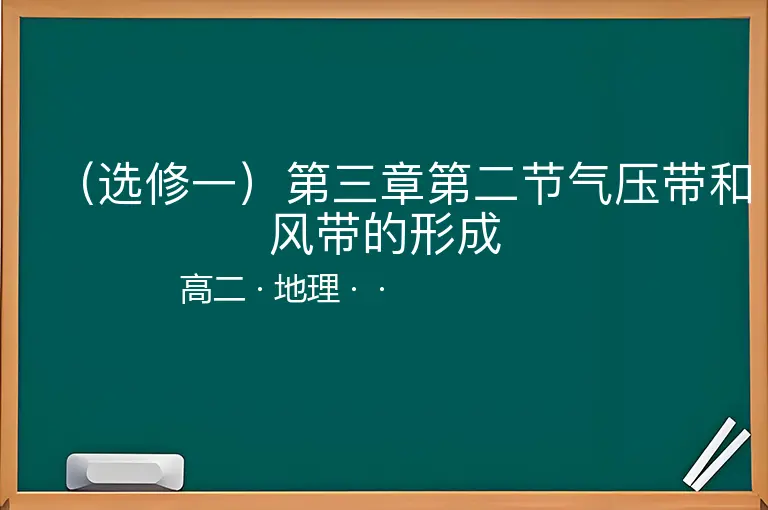 （选修一）第三章第二节气压带和风带的形成

高二 · 地理 · ·